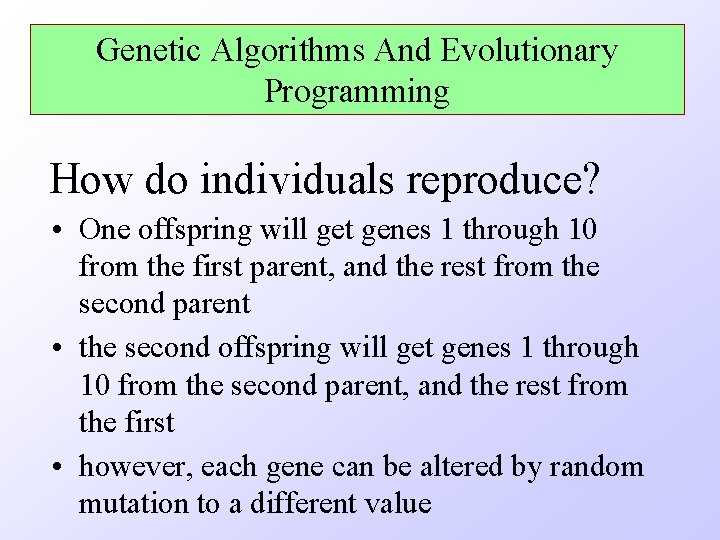 Genetic Algorithms And Evolutionary Programming

How do individuals reproduce?

• One offspring will get genes 1 through 10 from the first parent, and the rest from the second parent

• the second offspring will get genes 1 through 10 from the second parent, and the rest from the first

• however, each gene can be altered by random mutation to a different value